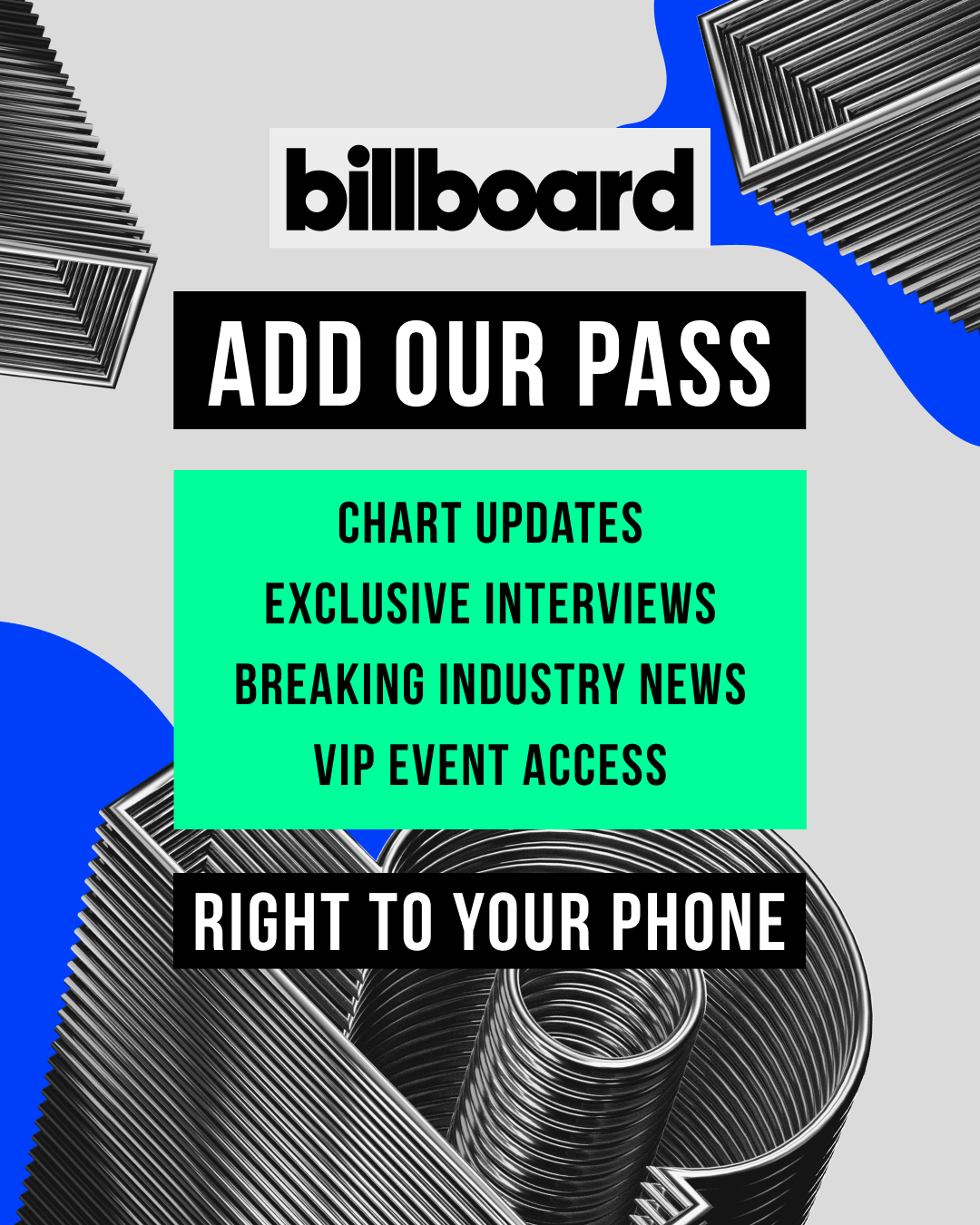 billboard

ADD OUR PASS

CHART UPDATES
EXCLUSIVE INTERVIEWS
BREAKING INDUSTRY NEWS
VIP EVENT ACCESS

RIGHT TO YOUR PHONE